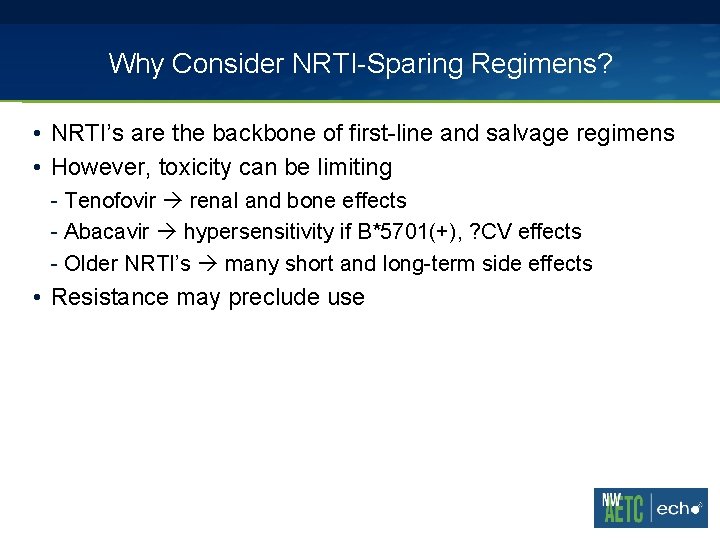 Why Consider NRTI-Sparing Regimens?

• NRTI's are the backbone of first-line and salvage regimens
• However, toxicity can be limiting
- Tenofovir → renal and bone effects
- Abacavir → hypersensitivity if B*5701(+), ?CV effects
- Older NRTI's → many short and long-term side effects
• Resistance may preclude use

NW AETC | echo